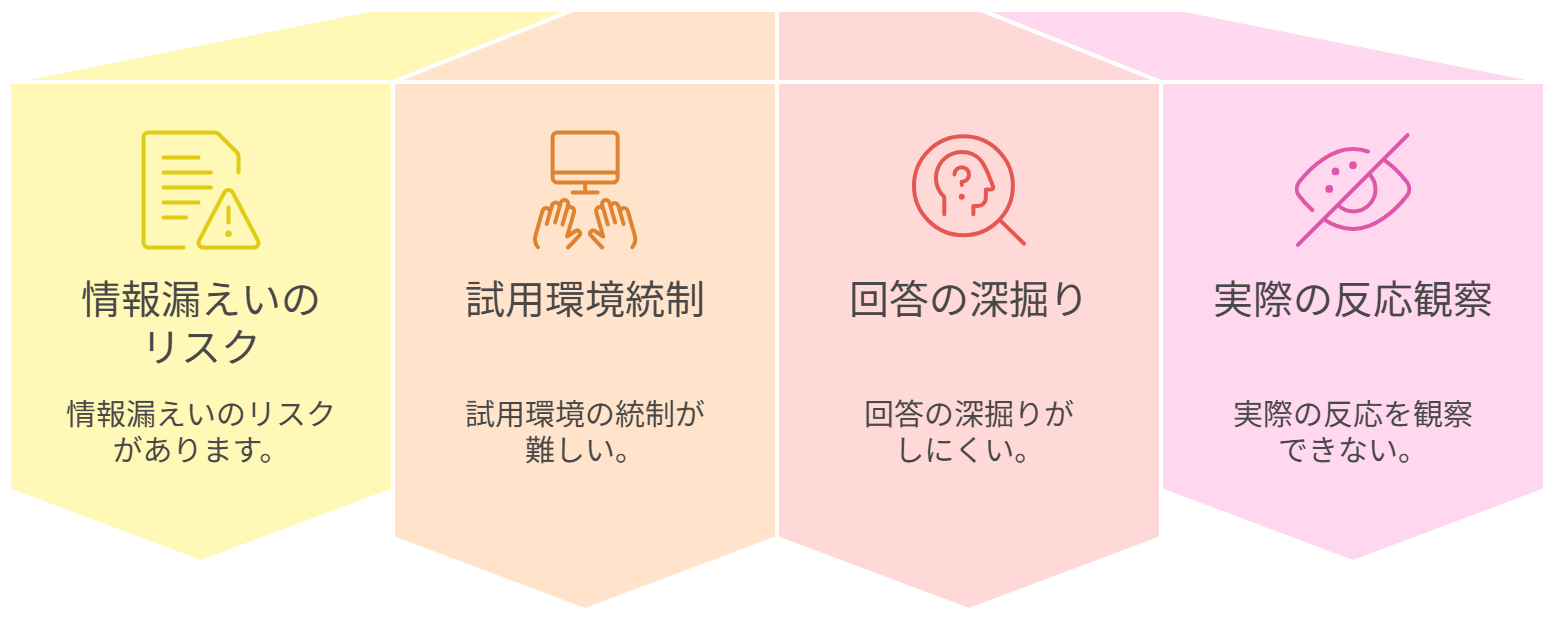 情報漏えいのリスク

情報漏えいのリスクがあります。

試用環境統制

試用環境の統制が難しい。

回答の深掘り

回答の深掘りがしにくい。

実際の反応観察

実際の反応を観察できない。